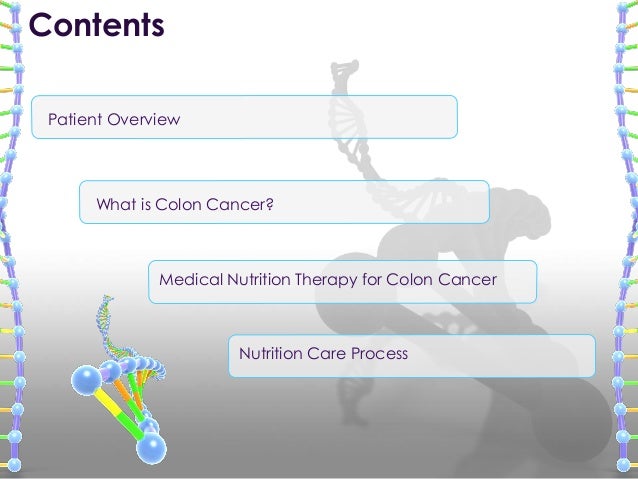 Contents

Patient Overview

What is Colon Cancer?

Medical Nutrition Therapy for Colon Cancer

Nutrition Care Process